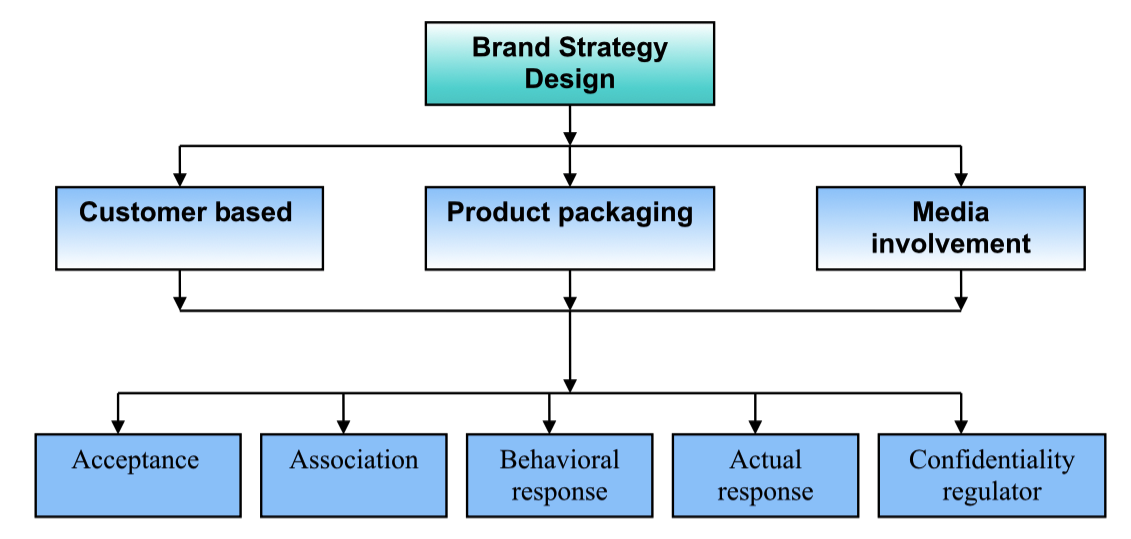 Brand Strategy Design

Customer based

Product packaging

Media involvement

Acceptance

Association

Behavioral response

Actual response

Confidentiality regulator